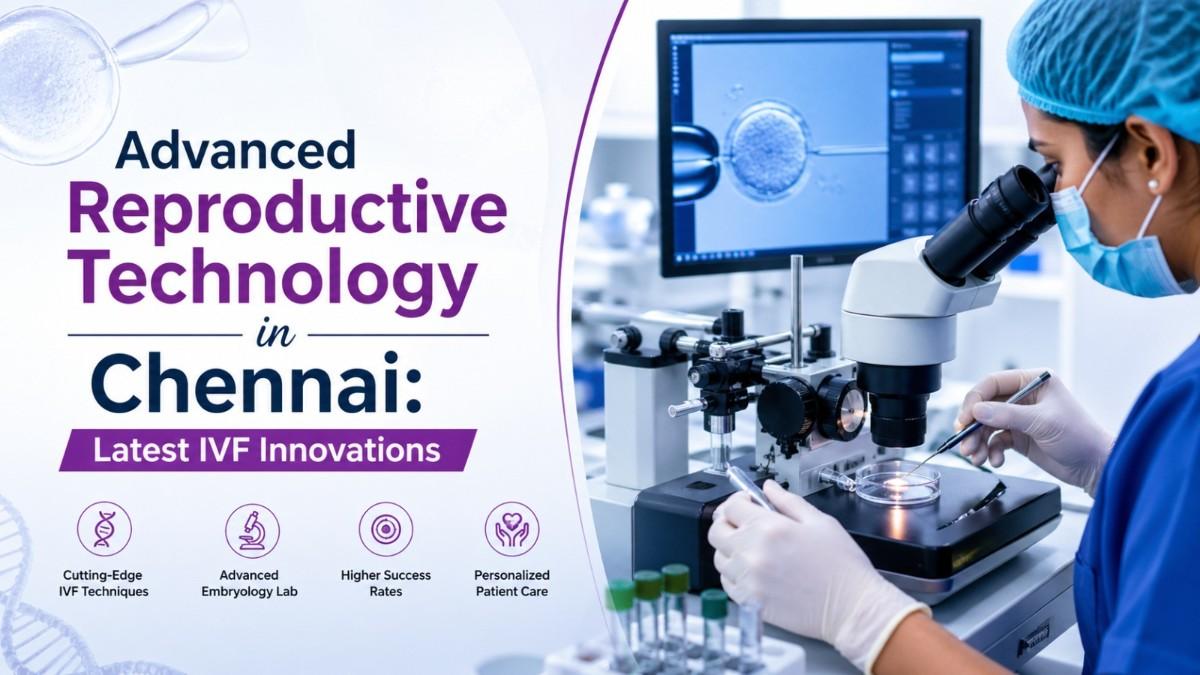 Advanced Reproductive Technology in Chennai:

Latest IVF Innovations

Cutting-Edge IVF Techniques

Advanced Embryology Lab

Higher Success Rates

Personalized Patient Care